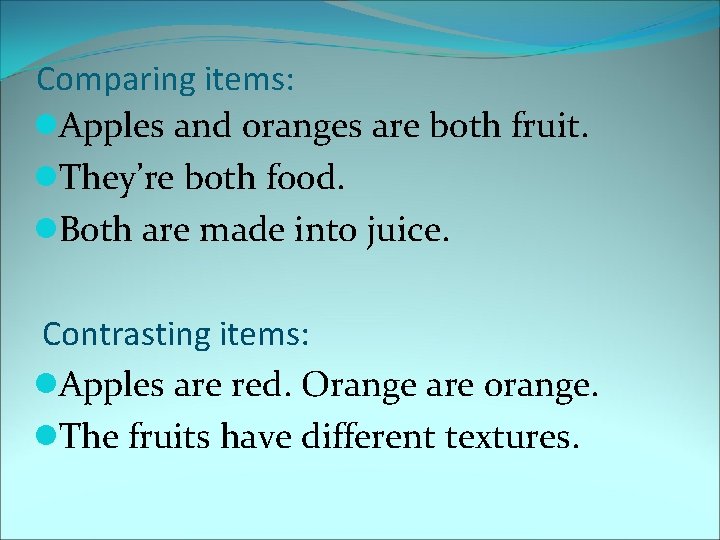 Comparing items:

- Apples and oranges are both fruit.
- They’re both food.
- Both are made into juice.

Contrasting items:

- Apples are red. Orange are orange.
- The fruits have different textures.